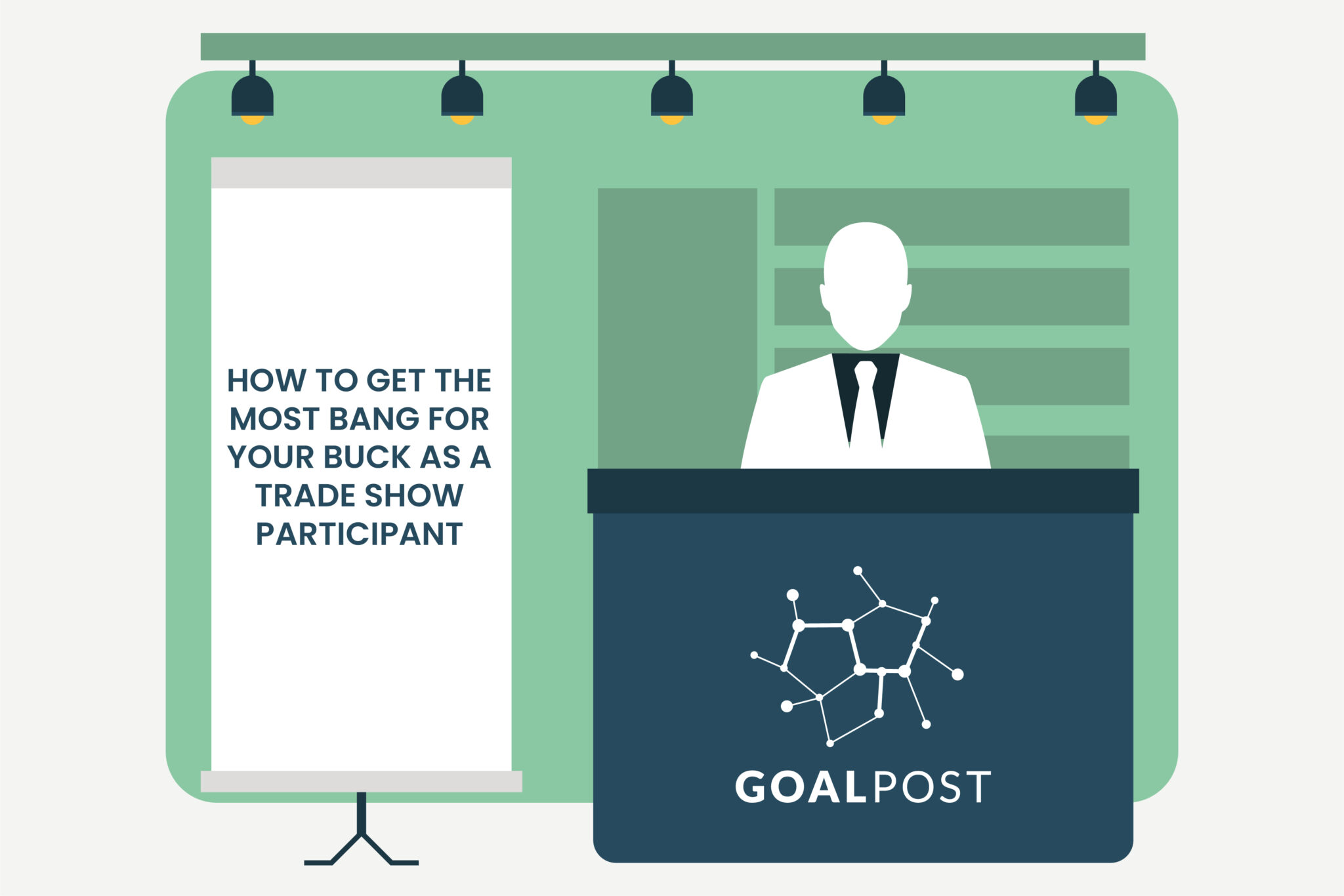 HOW TO GET THE MOST BANG FOR YOUR BUCK AS A TRADE SHOW PARTICIPANT

GOALPOST